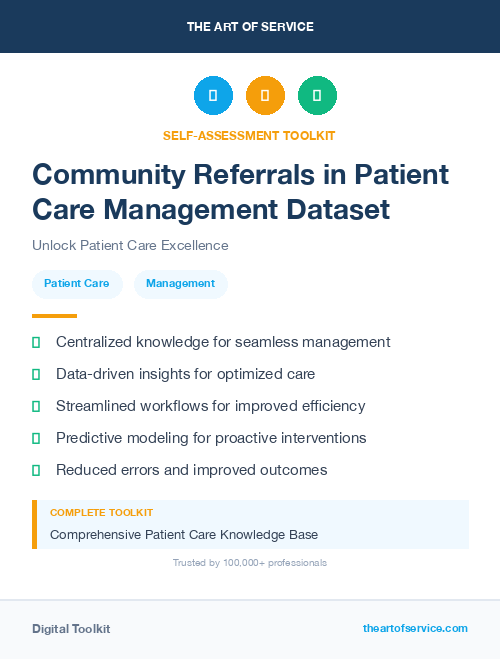 THE ART OF SERVICE

SELF-ASSESSMENT TOOLKIT

Community Referrals in Patient Care Management Dataset

Unlock Patient Care Excellence

Patient Care

Management

Centralized knowledge for seamless management

Data-driven insights for optimized care

Streamlined workflows for improved efficiency

Predictive modeling for proactive interventions

Reduced errors and improved outcomes

COMPLETE TOOLKIT

Comprehensive Patient Care Knowledge Base

Trusted by 100,000+ professionals

Digital Toolkit

theartofservice.com